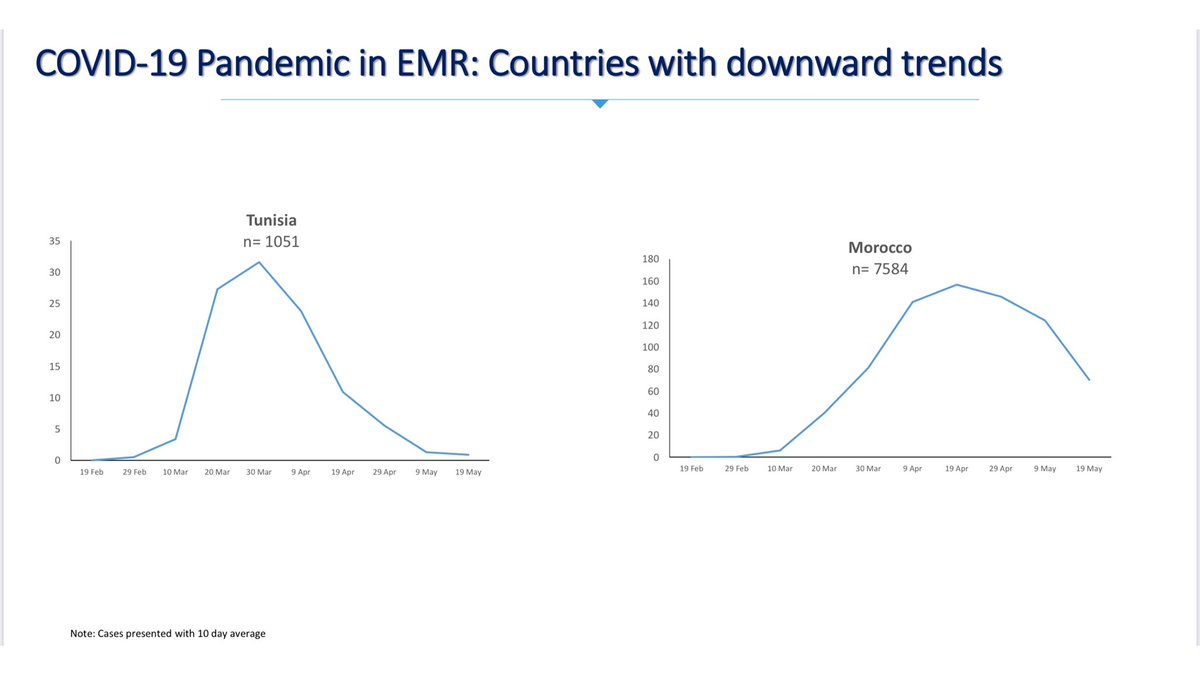 COVID-19 Pandemic in EMR: Countries with downward trends

Tunisia
n= 1051

35
30
25
20
15
10
5
0

19 Feb 29 Feb 10 Mar 20 Mar 30 Mar 9 Apr 19 Apr 29 Apr 9 May 19 May

Morocco
n= 7584

180
160
140
120
100
80
60
40
20
0

19 Feb 29 Feb 10 Mar 20 Mar 30 Mar 9 Apr 19 Apr 29 Apr 9 May 19 May

Note: Cases presented with 10 day average